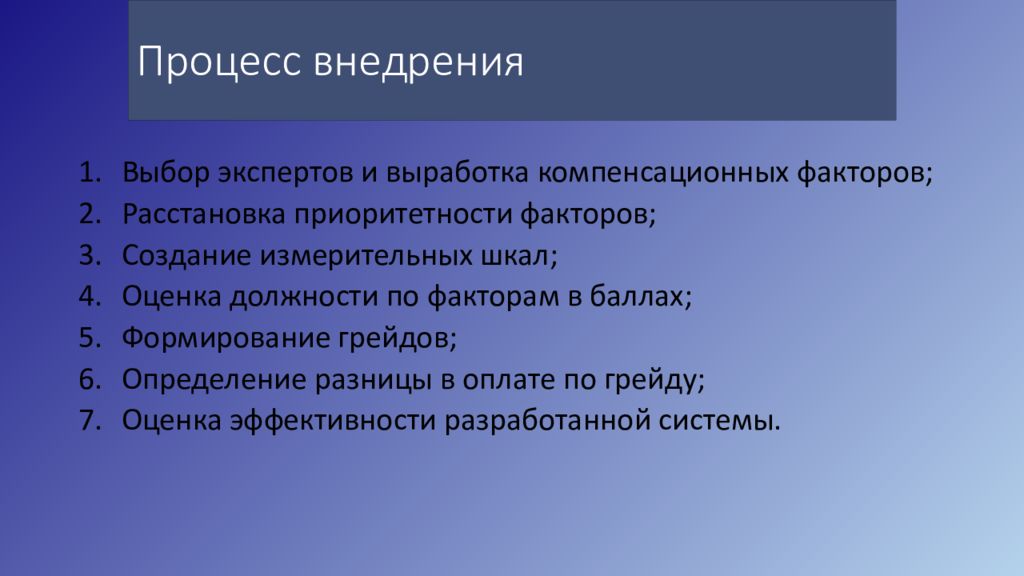 Процесс внедрения

1. Выбор экспертов и выработка компенсационных факторов;
2. Расстановка приоритетности факторов;
3. Создание измерительных шкал;
4. Оценка должности по факторам в баллах;
5. Формирование грейдов;
6. Определение разницы в оплате по грейду;
7. Оценка эффективности разработанной системы.